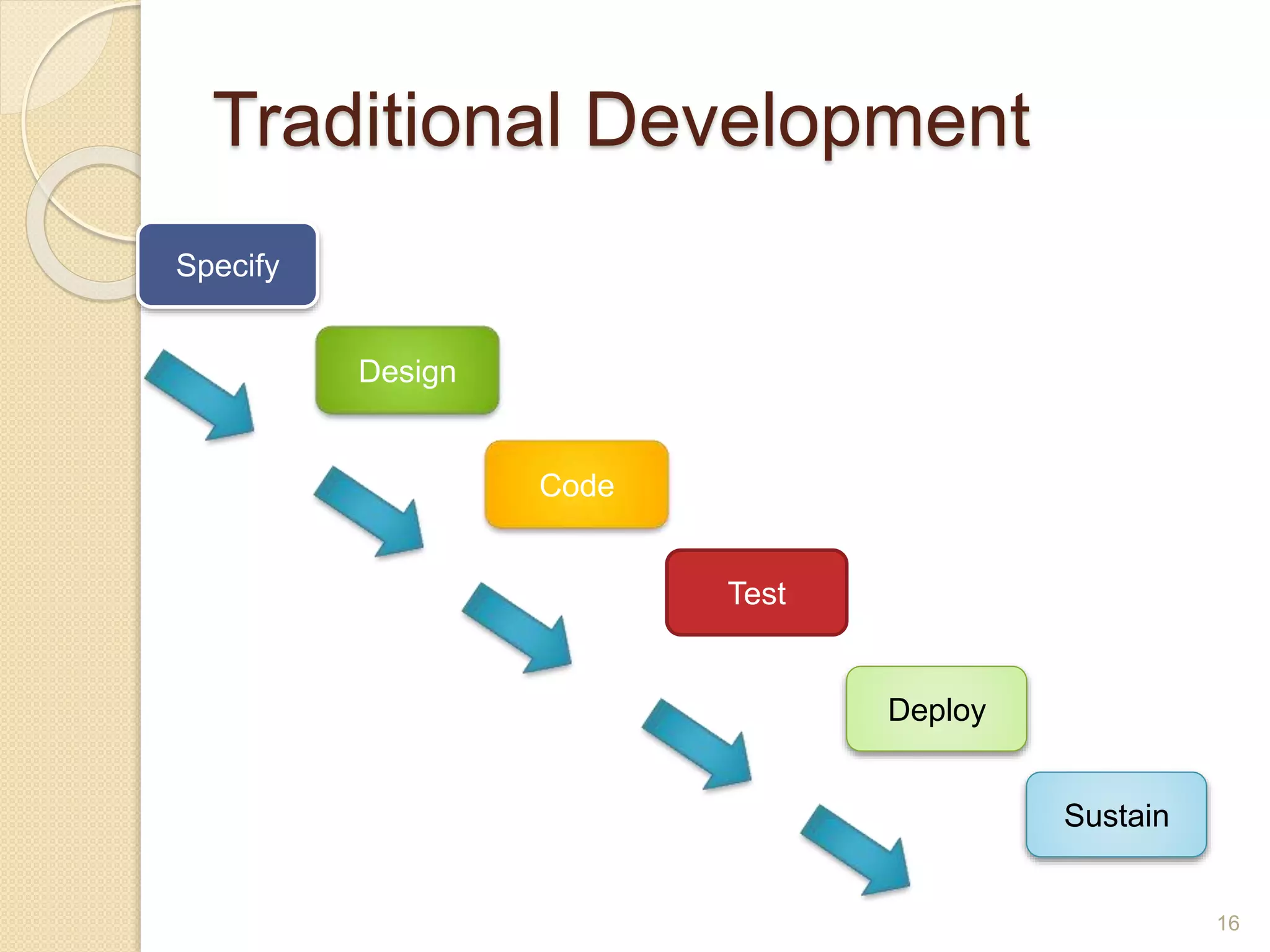 Traditional Development

Specify

Design

Code

Test

Deploy

Sustain

16